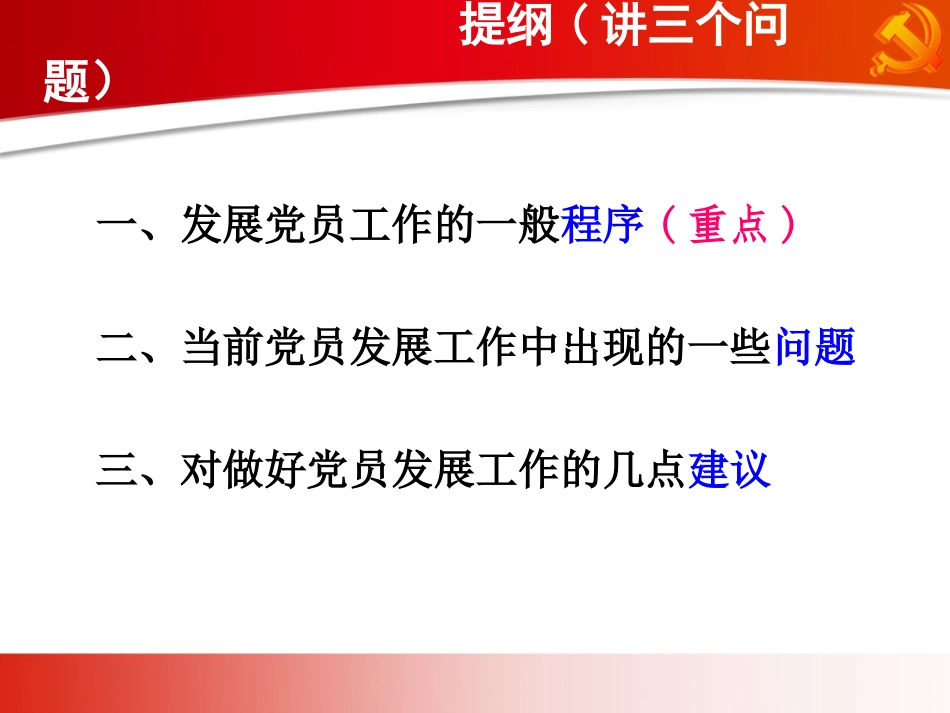 提纲（讲三个问题）

一、发展党员工作的一般程序（重点）

二、当前党员发展工作中出现的一些问题

三、对做好党员发展工作的几点建议